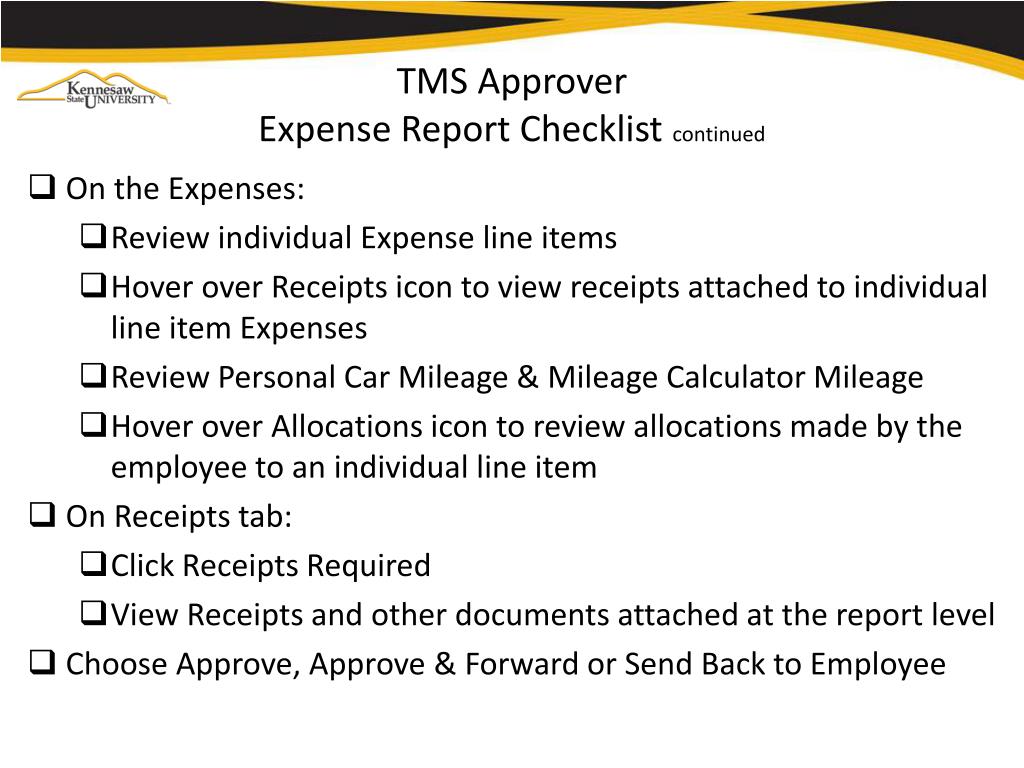 Kennesaw State UNIVERSITY

TMS Approver
Expense Report Checklist continued

❑ On the Expenses:
❑ Review individual Expense line items
❑ Hover over Receipts icon to view receipts attached to individual line item Expenses
❑ Review Personal Car Mileage & Mileage Calculator Mileage
❑ Hover over Allocations icon to review allocations made by the employee to an individual line item
❑ On Receipts tab:
❑ Click Receipts Required
❑ View Receipts and other documents attached at the report level
❑ Choose Approve, Approve & Forward or Send Back to Employee